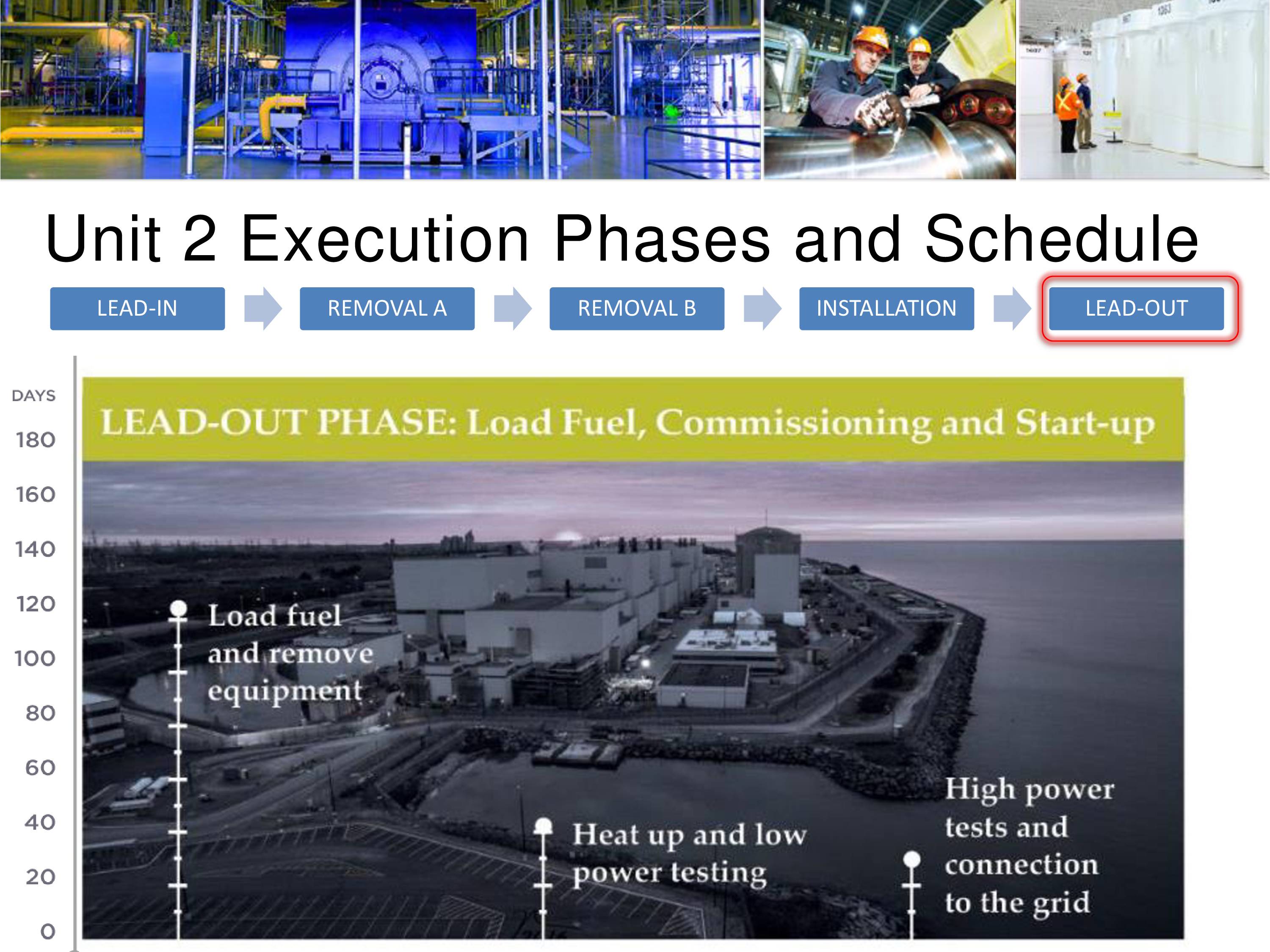 Unit 2 Execution Phases and Schedule

LEAD-IN

REMOVAL A

REMOVAL B

INSTALLATION

LEAD-OUT

DAYS

180

160

140

120

100

80

60

40

20

0

LEAD-OUT PHASE: Load Fuel, Commissioning and Start-up

Load fuel and remove equipment

Heat up and low power testing

High power tests and connection to the grid